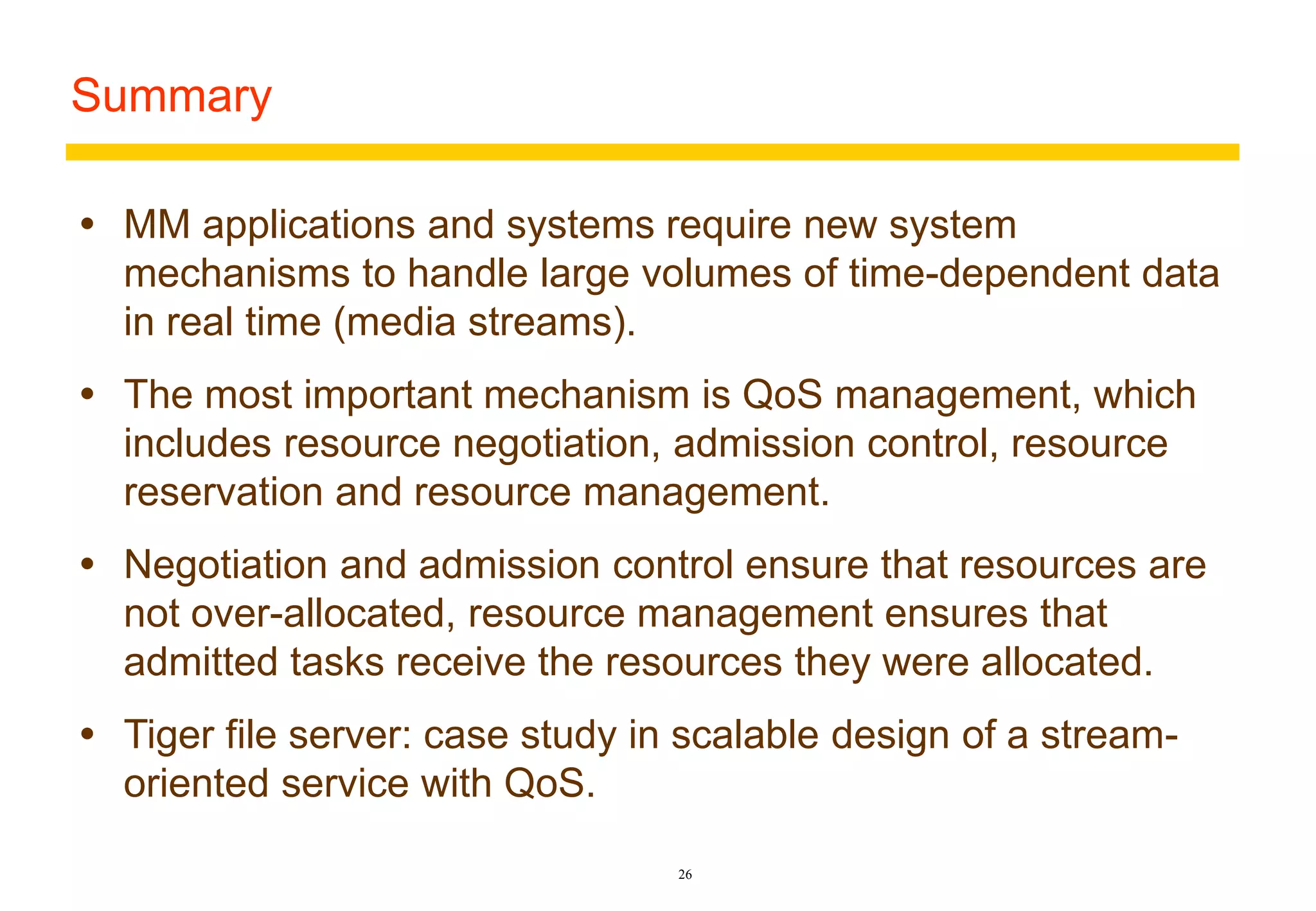 Summary

• MM applications and systems require new system mechanisms to handle large volumes of time-dependent data in real time (media streams).

• The most important mechanism is QoS management, which includes resource negotiation, admission control, resource reservation and resource management.

• Negotiation and admission control ensure that resources are not over-allocated, resource management ensures that admitted tasks receive the resources they were allocated.

• Tiger file server: case study in scalable design of a stream-oriented service with QoS.

26